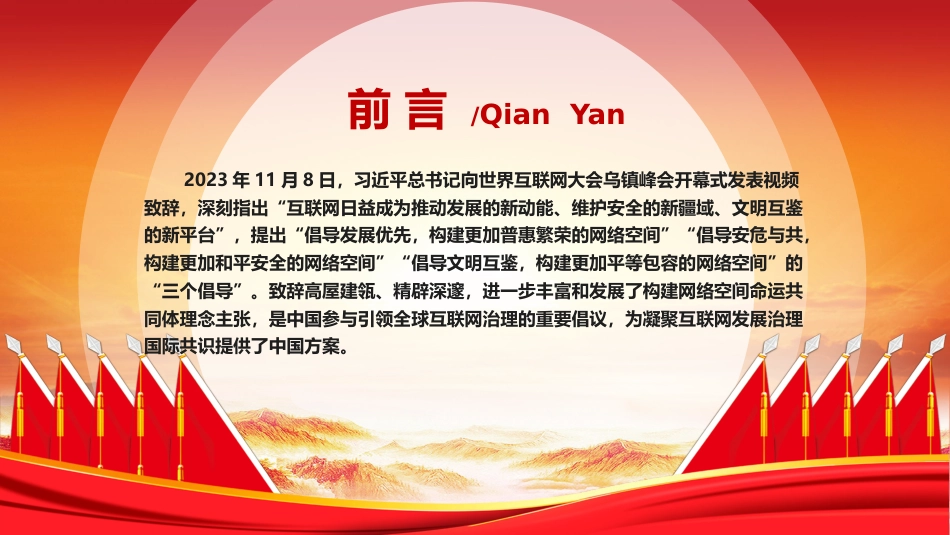 前言 /Qian Yan

2023 年 11 月 8 日，习近平总书记向世界互联网大会乌镇峰会开幕式发表视频致辞，深刻指出“互联网日益成为推动发展的新动能、维护安全的新疆域、文明互鉴的新平台”，提出“倡导发展优先，构建更加普惠繁荣的网络空间”“倡导安危与共，构建更加和平安全的网络空间”“倡导文明互鉴，构建更加平等包容的网络空间”的“三个倡导”。致辞高屋建瓴、精辟深邃，进一步丰富和发展了构建网络空间命运共同体理念主张，是中国参与引领全球互联网治理的重要倡议，为凝聚互联网发展治理国际共识提供了中国方案。